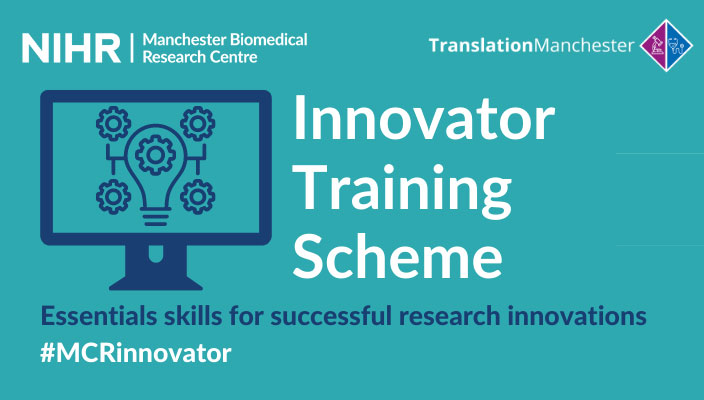 NIHR | Manchester Biomedical Research Centre

TranslationManchester

Innovator Training Scheme

Essentials skills for successful research innovations
#MCRinnovator